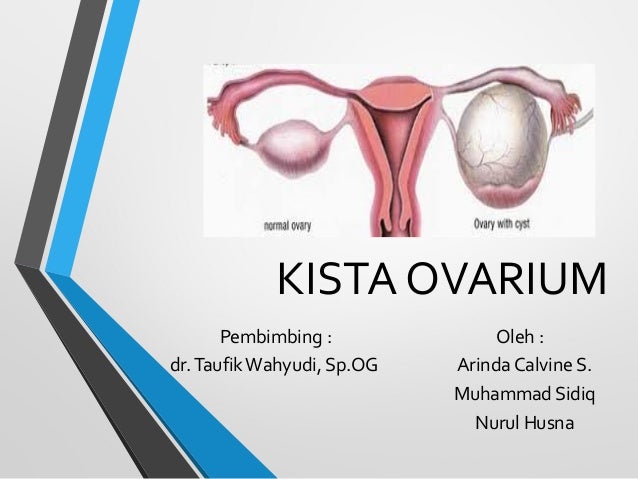 normal ovary

Ovary with cyst

KISTA OVARIUM

Pembimbing :
dr. Taufik Wahyudi, Sp.OG

Oleh :
Arinda Calvine S.
Muhammad Sidiq
Nurul Husna